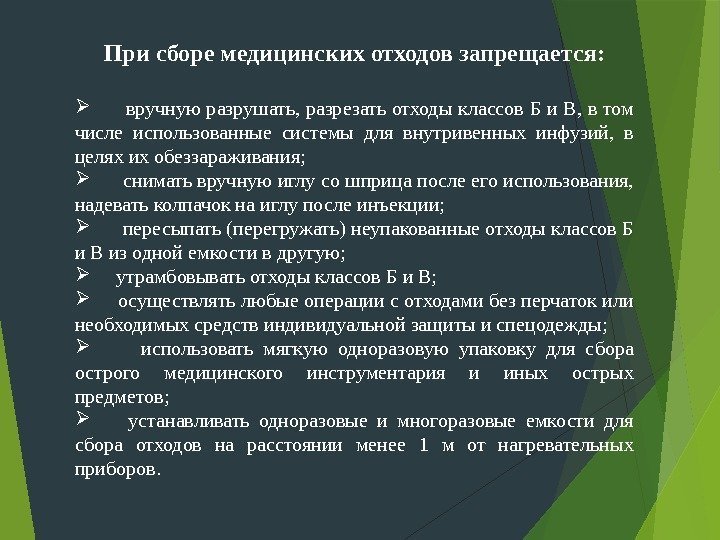 При сборе медицинских отходов запрещается:

➢ вручную разрушать, разрезать отходы классов Б и В, в том числе использованные системы для внутривенных инфузий, в целях их обеззараживания;
➢ снимать вручную иглу со шприца после его использования, надевать колпачок на иглу после инъекции;
➢ пересыпать (перегружать) неупакованные отходы классов Б и В из одной емкости в другую;
➢ утрамбовывать отходы классов Б и В;
➢ осуществлять любые операции с отходами без перчаток или необходимых средств индивидуальной защиты и спецодежды;
➢ использовать мягкую одноразовую упаковку для сбора острого медицинского инструментария и иных острых предметов;
➢ устанавливать одноразовые и многоразовые емкости для сбора отходов на расстоянии менее 1 м от нагревательных приборов.